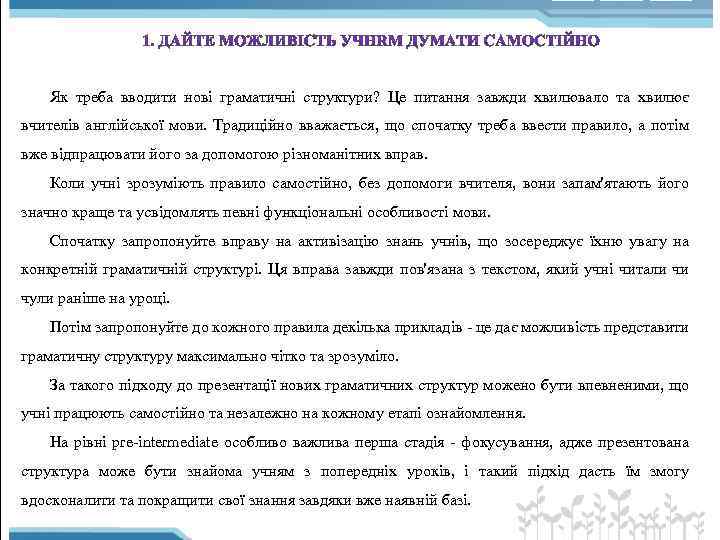 1. ДАЙТЕ МОЖЛИВІСТЬ УЧНЯМ ДУМАТИ САМОСТІЙНО

Як треба вводити нові граматичні структури? Це питання завжди хвилювало та хвилює вчителів англійської мови. Традиційно вважається, що спочатку треба ввести правило, а потім вже відпрацювати його за допомогою різноманітних вправ.

Коли учні зрозуміють правило самостійно, без допомоги вчителя, вони запам'ятають його значно краще та усвідомлять певні функціональні особливості мови.

Спочатку запропонуйте вправу на активізацію знань учнів, що зосереджує їхню увагу на конкретній граматичній структурі. Ця вправа завжди пов'язана з текстом, який учні читали чи чули раніше на уроці.

Потім запропонуйте до кожного правила декілька прикладів - це дає можливість представити граматичну структуру максимально чітко та зрозуміло.

За такого підходу до презентації нових граматичних структур можено бути впевненими, що учні працюють самостійно та незалежно на кожному етапі ознайомлення.

На рівні pre-intermediate особливо важлива перша стадія - фокусування, адже презентована структура може бути знайома учням з попередніх уроків, і такий підхід дасть їм змогу вдосконалити та покращити свої знання завдяки вже наявній базі.